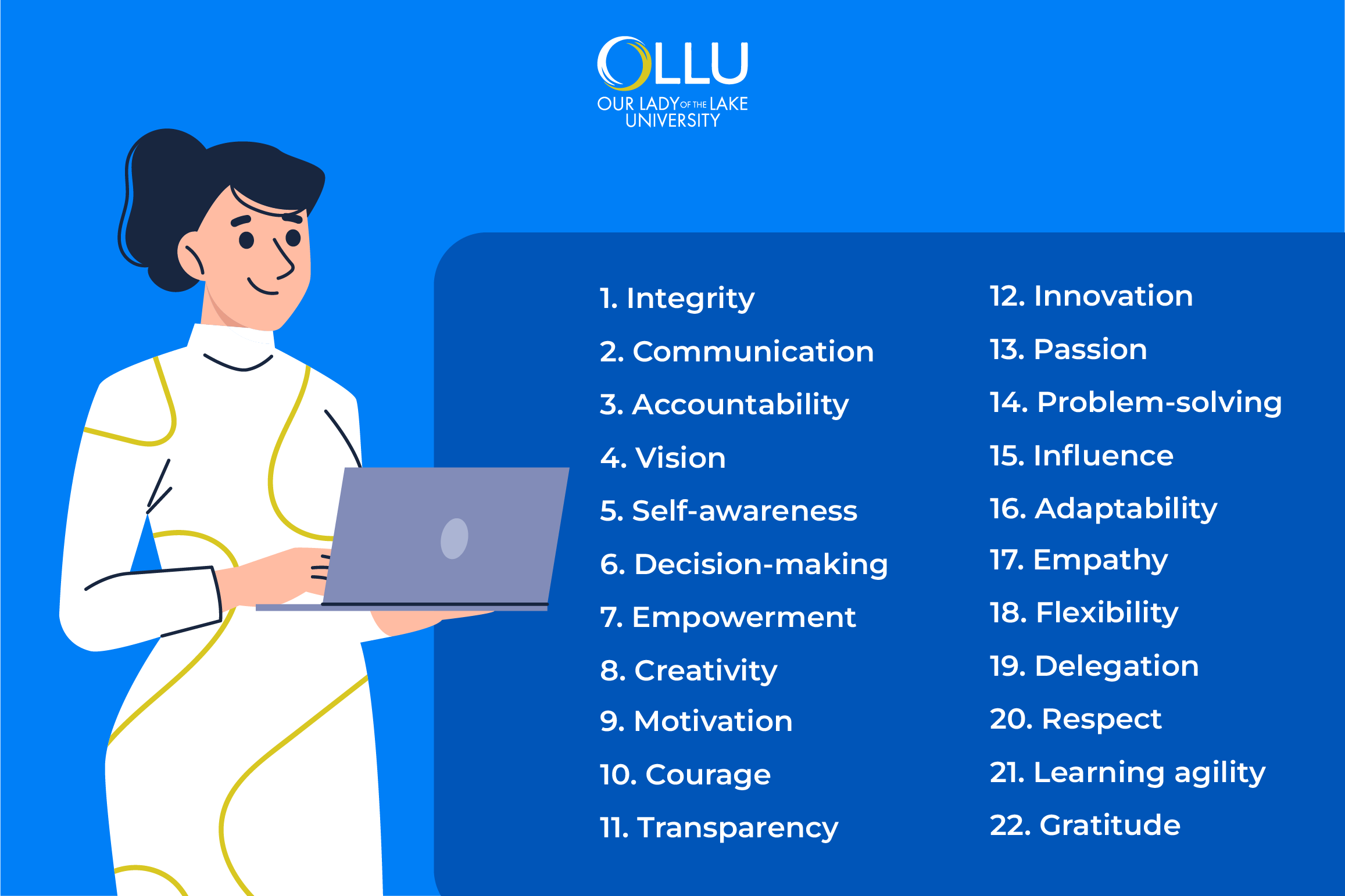 OLLU
OUR LADY OF THE LAKE UNIVERSITY

1. Integrity
2. Communication
3. Accountability
4. Vision
5. Self-awareness
6. Decision-making
7. Empowerment
8. Creativity
9. Motivation
10. Courage
11. Transparency

12. Innovation
13. Passion
14. Problem-solving
15. Influence
16. Adaptability
17. Empathy
18. Flexibility
19. Delegation
20. Respect
21. Learning agility
22. Gratitude